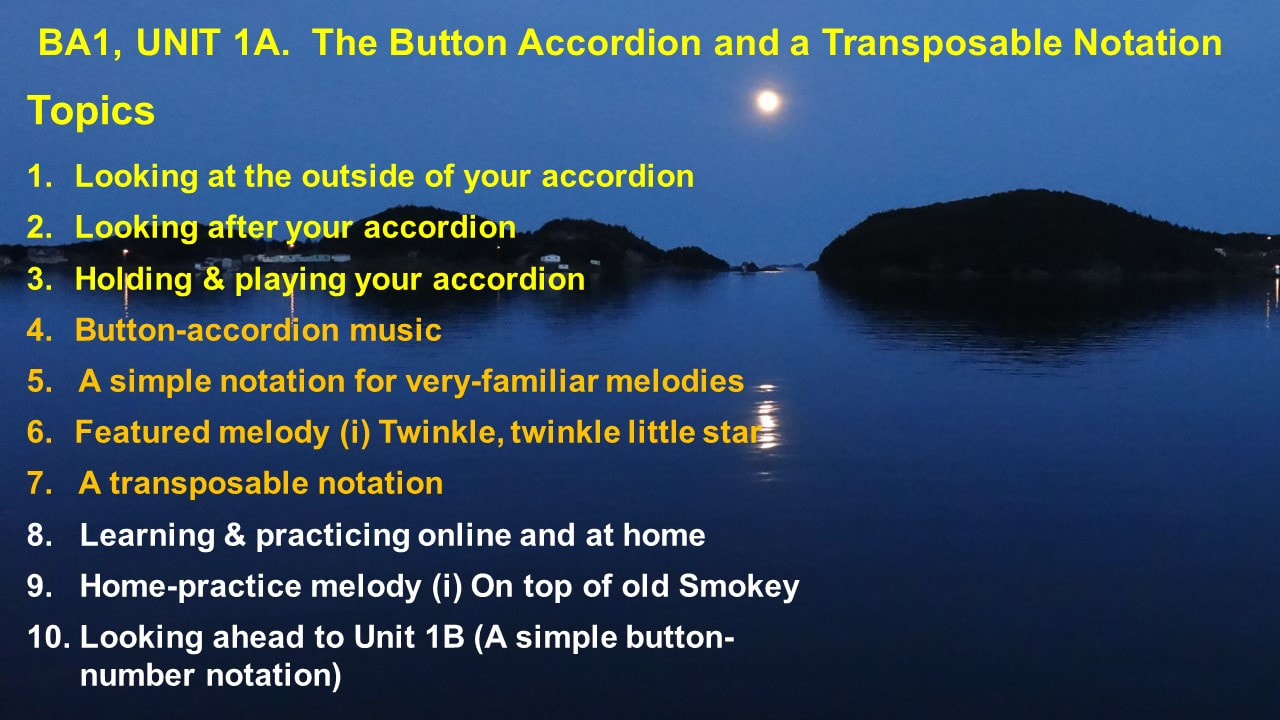 BA1, UNIT 1A. The Button Accordion and a Transposable Notation

Topics

1. Looking at the outside of your accordion
2. Looking after your accordion
3. Holding & playing your accordion
4. Button-accordion music
5. A simple notation for very-familiar melodies
6. Featured melody (i) Twinkle, twinkle little star
7. A transposable notation
8. Learning & practicing online and at home
9. Home-practice melody (i) On top of old Smokey
10. Looking ahead to Unit 1B (A simple button-number notation)